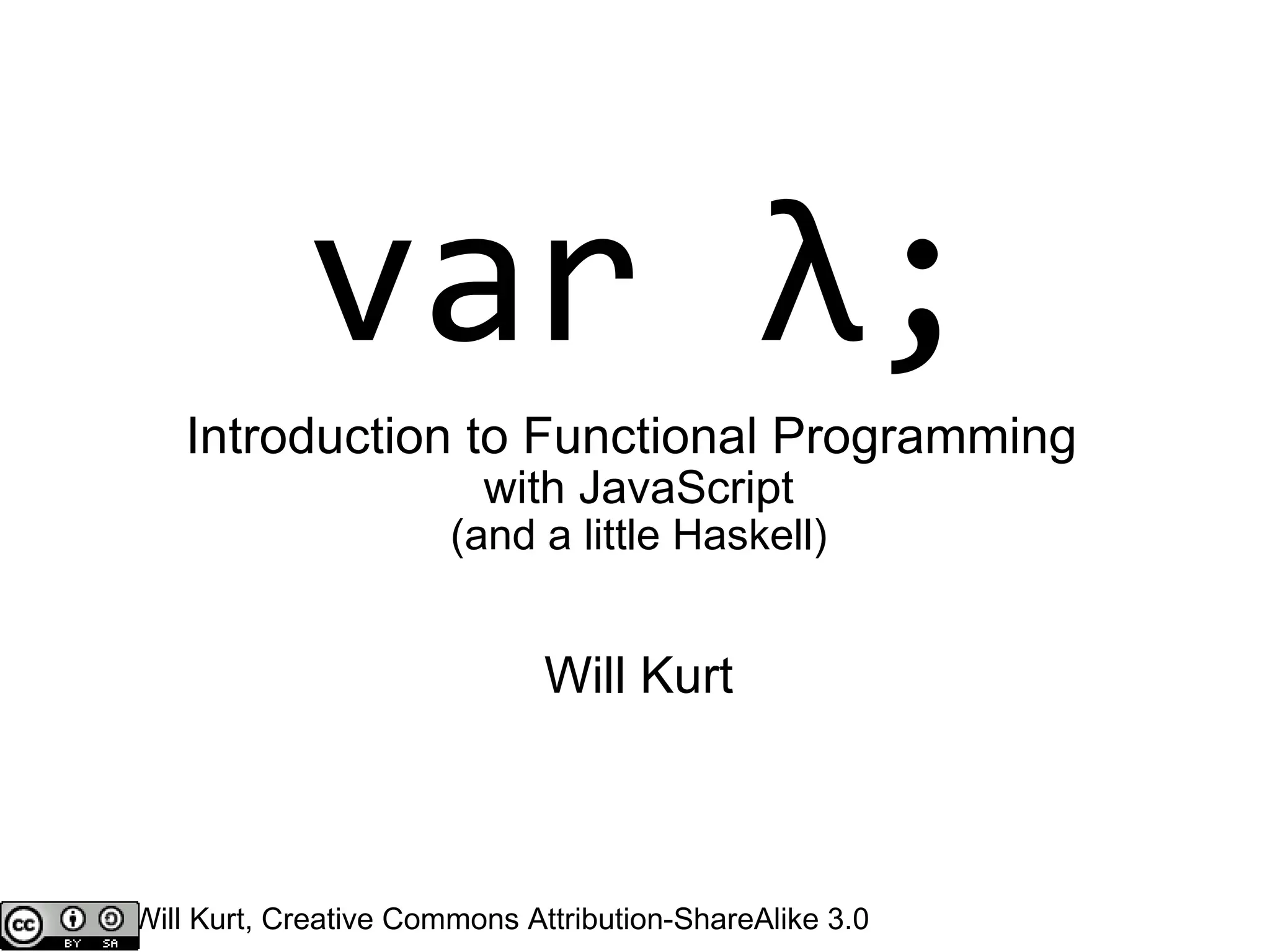 var λ;

Introduction to Functional Programming
with JavaScript
(and a little Haskell)

Will Kurt

cc BY SA Will Kurt, Creative Commons Attribution-ShareAlike 3.0